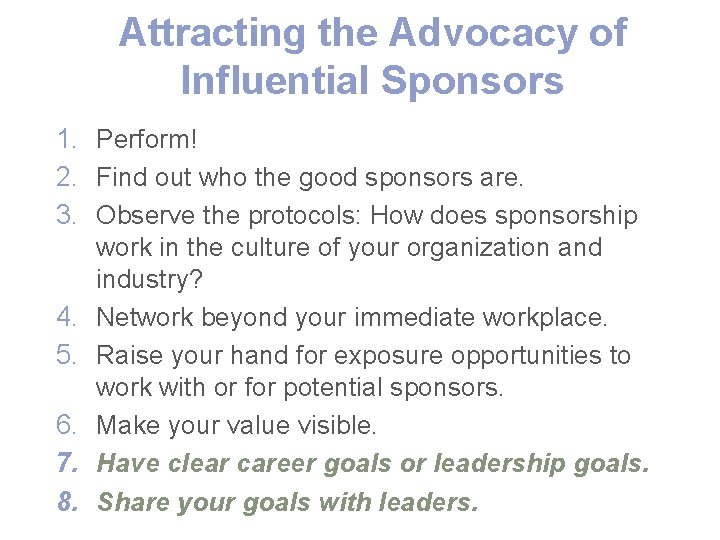 Attracting the Advocacy of Influential Sponsors

1. Perform!
2. Find out who the good sponsors are.
3. Observe the protocols: How does sponsorship work in the culture of your organization and industry?
4. Network beyond your immediate workplace.
5. Raise your hand for exposure opportunities to work with or for potential sponsors.
6. Make your value visible.
7. Have clear career goals or leadership goals.
8. Share your goals with leaders.